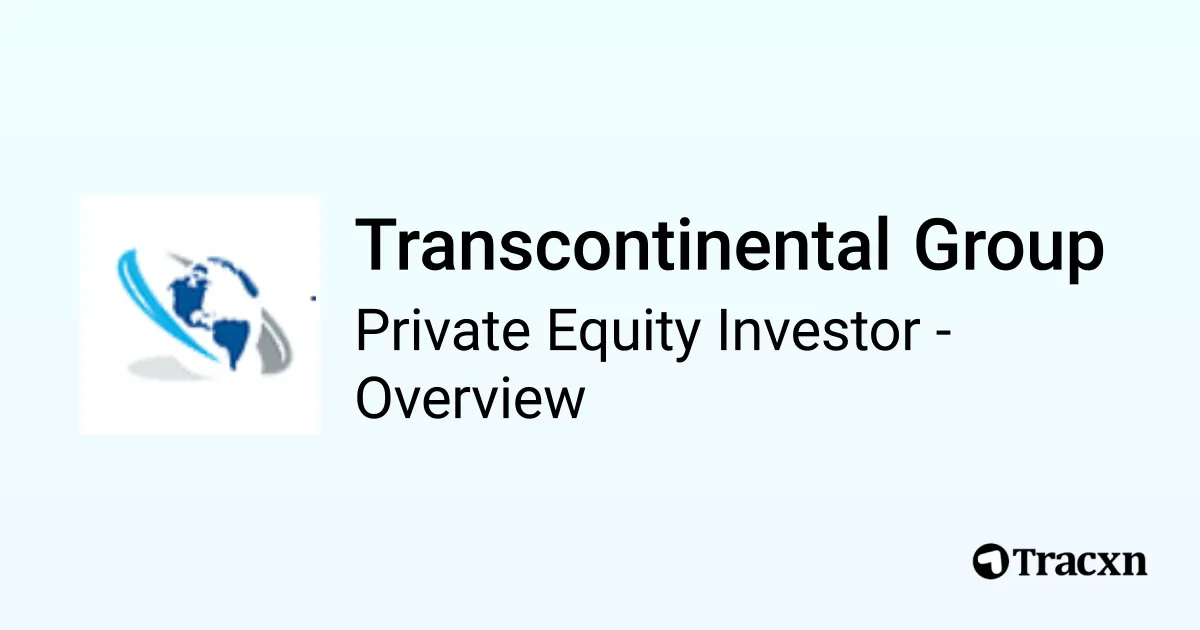 Transcontinental Group

Private Equity Investor - Overview

Tracxn